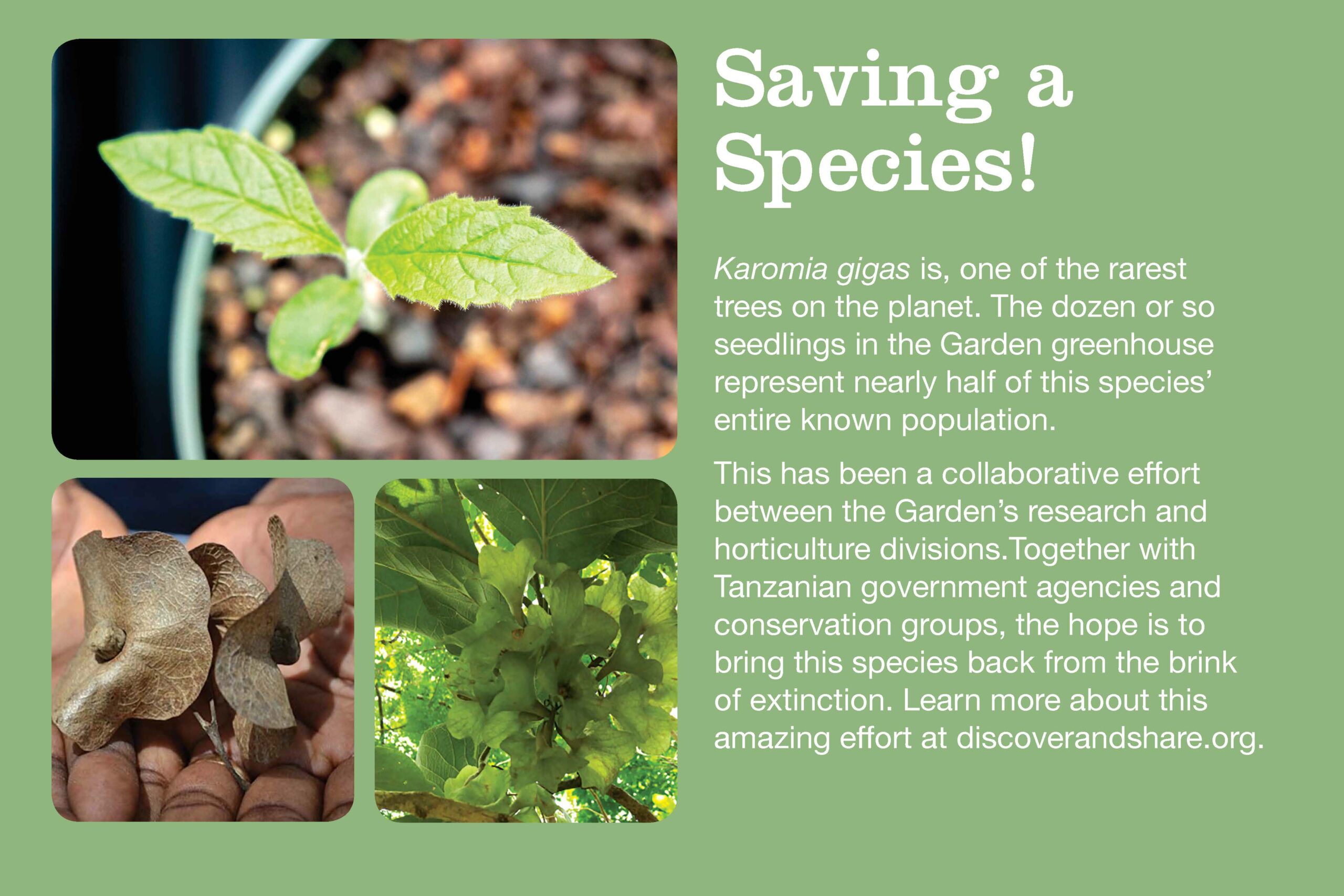 Saving a Species!

Karomia gigas is, one of the rarest trees on the planet. The dozen or so seedlings in the Garden greenhouse represent nearly half of this species' entire known population.

This has been a collaborative effort between the Garden's research and horticulture divisions.Together with Tanzanian government agencies and conservation groups, the hope is to bring this species back from the brink of extinction. Learn more about this amazing effort at discoverandshare.org.